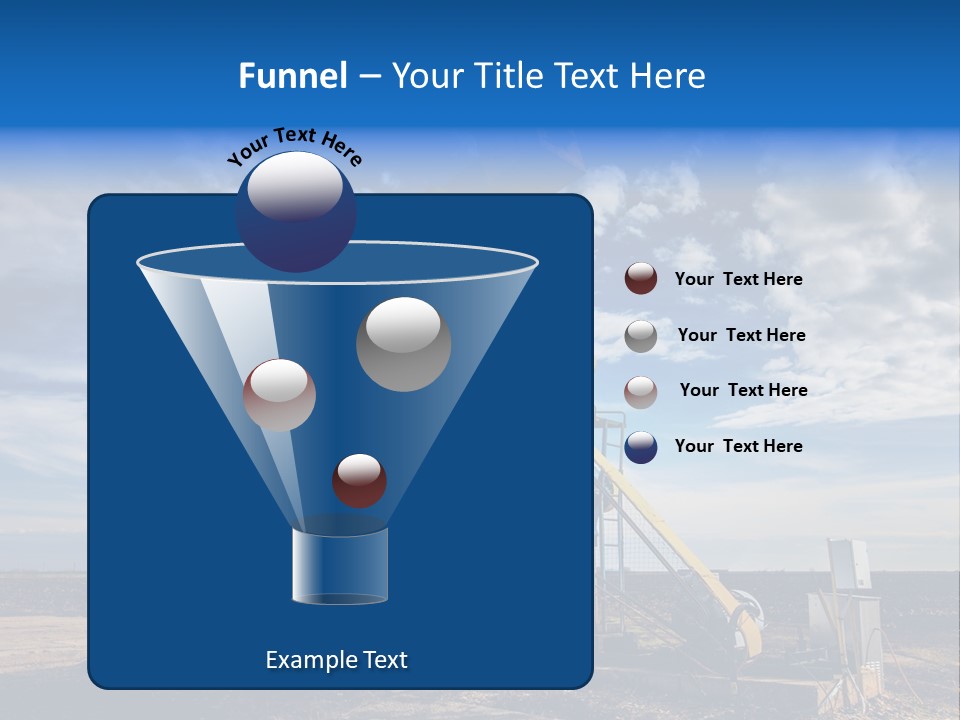 Funnel – Your Title Text Here

Your Text Here

Your Text Here

Your Text Here

Your Text Here

Your Text Here

Example Text